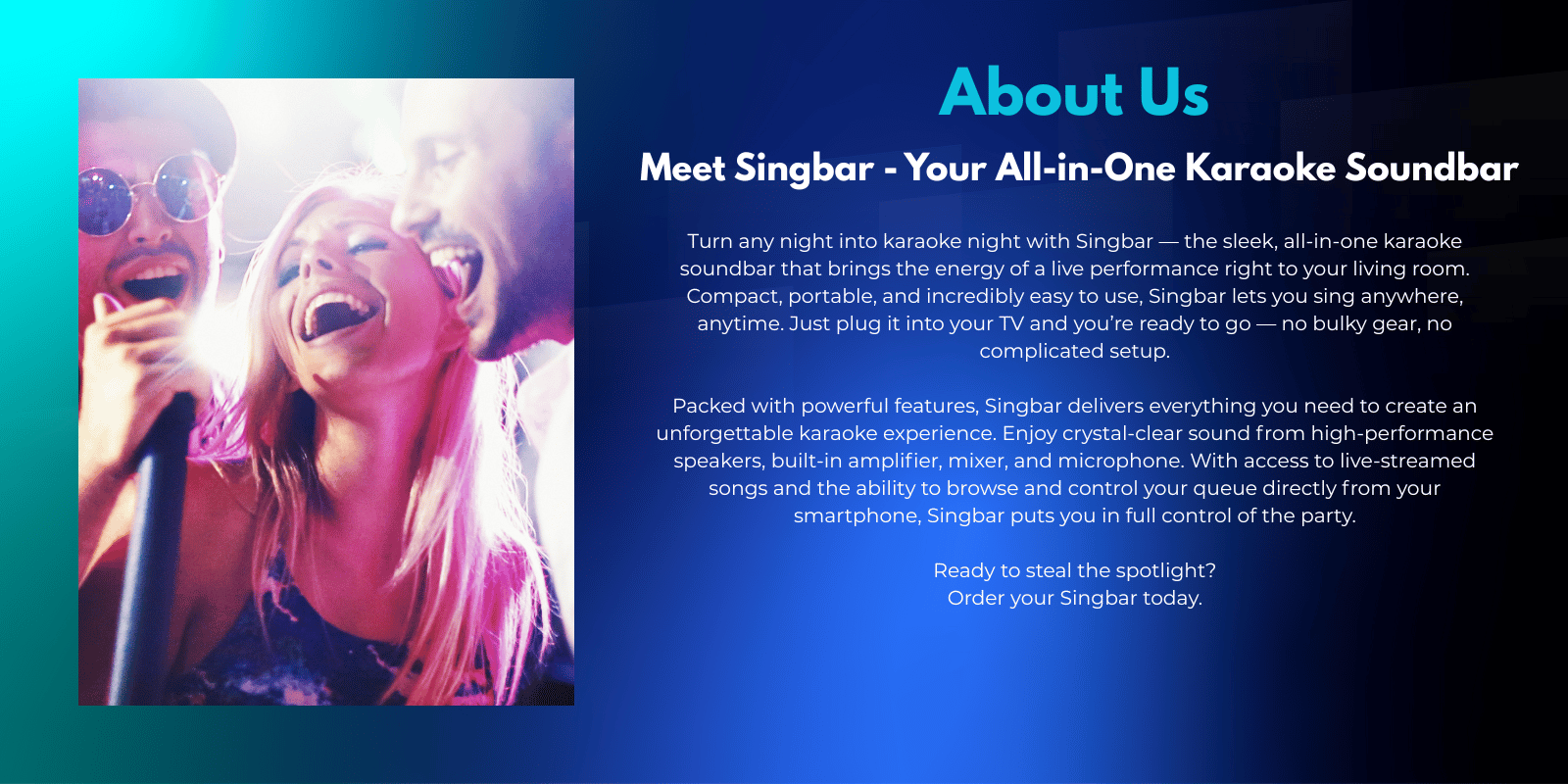 About Us

Meet Singbar - Your All-in-One Karaoke Soundbar

Turn any night into karaoke night with Singbar — the sleek, all-in-one karaoke soundbar that brings the energy of a live performance right to your living room. Compact, portable, and incredibly easy to use, Singbar lets you sing anywhere, anytime. Just plug it into your TV and you're ready to go — no bulky gear, no complicated setup.

Packed with powerful features, Singbar delivers everything you need to create an unforgettable karaoke experience. Enjoy crystal-clear sound from high-performance speakers, built-in amplifier, mixer, and microphone. With access to live-streamed songs and the ability to browse and control your queue directly from your smartphone, Singbar puts you in full control of the party.

Ready to steal the spotlight?
Order your Singbar today.